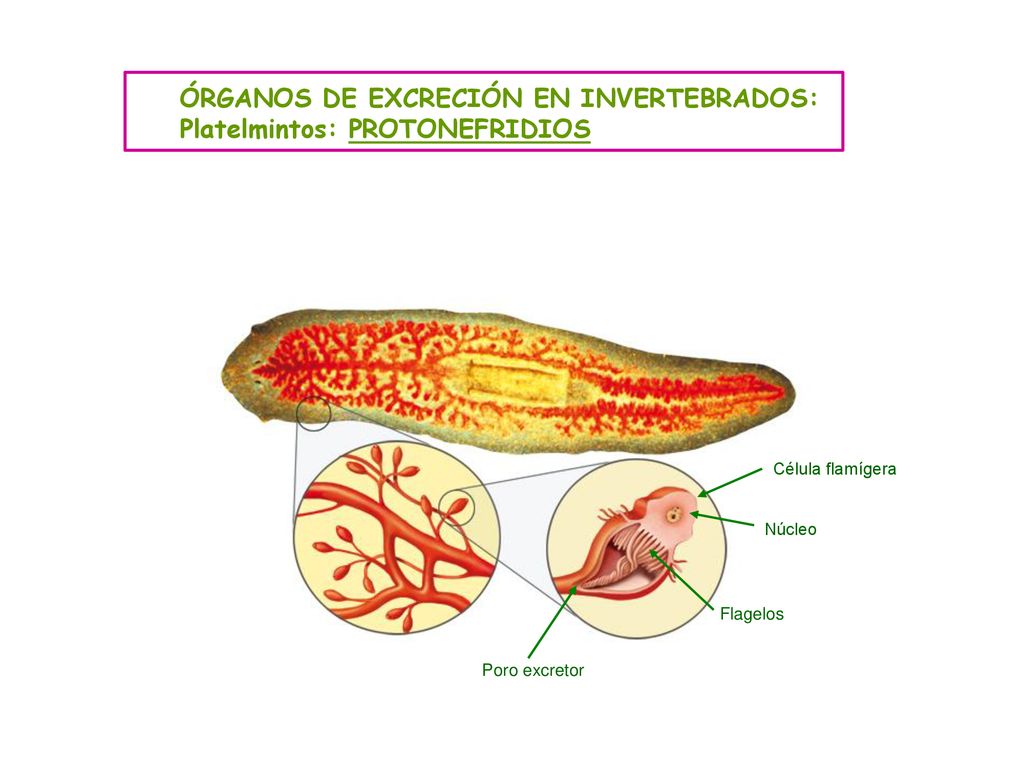 ÓRGANOS DE EXCRECIÓN EN INVERTEBRADOS:
Platelmintos: PROTONEFRIDIOS

Célula flamígera

Núcleo

Flagelos

Poro excretor